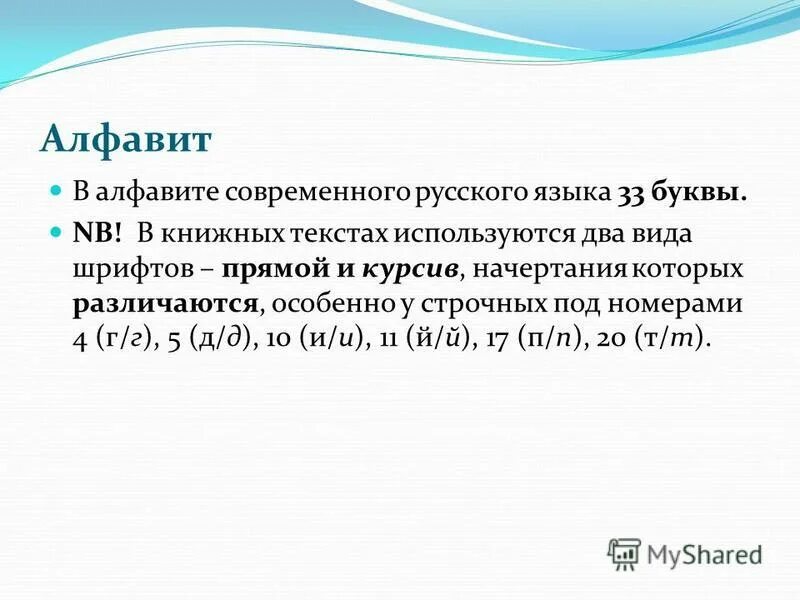 Алфавит

В алфавите современного русского языка 33 буквы.

NB! В книжных текстах используются два вида шрифтов – прямой и курсив, начертания которых различаются, особенно у строчных под номерами 4 (г/г), 5 (д/д), 10 (и/и), 11 (й/й), 17 (п/п), 20 (т/т).

MyShared